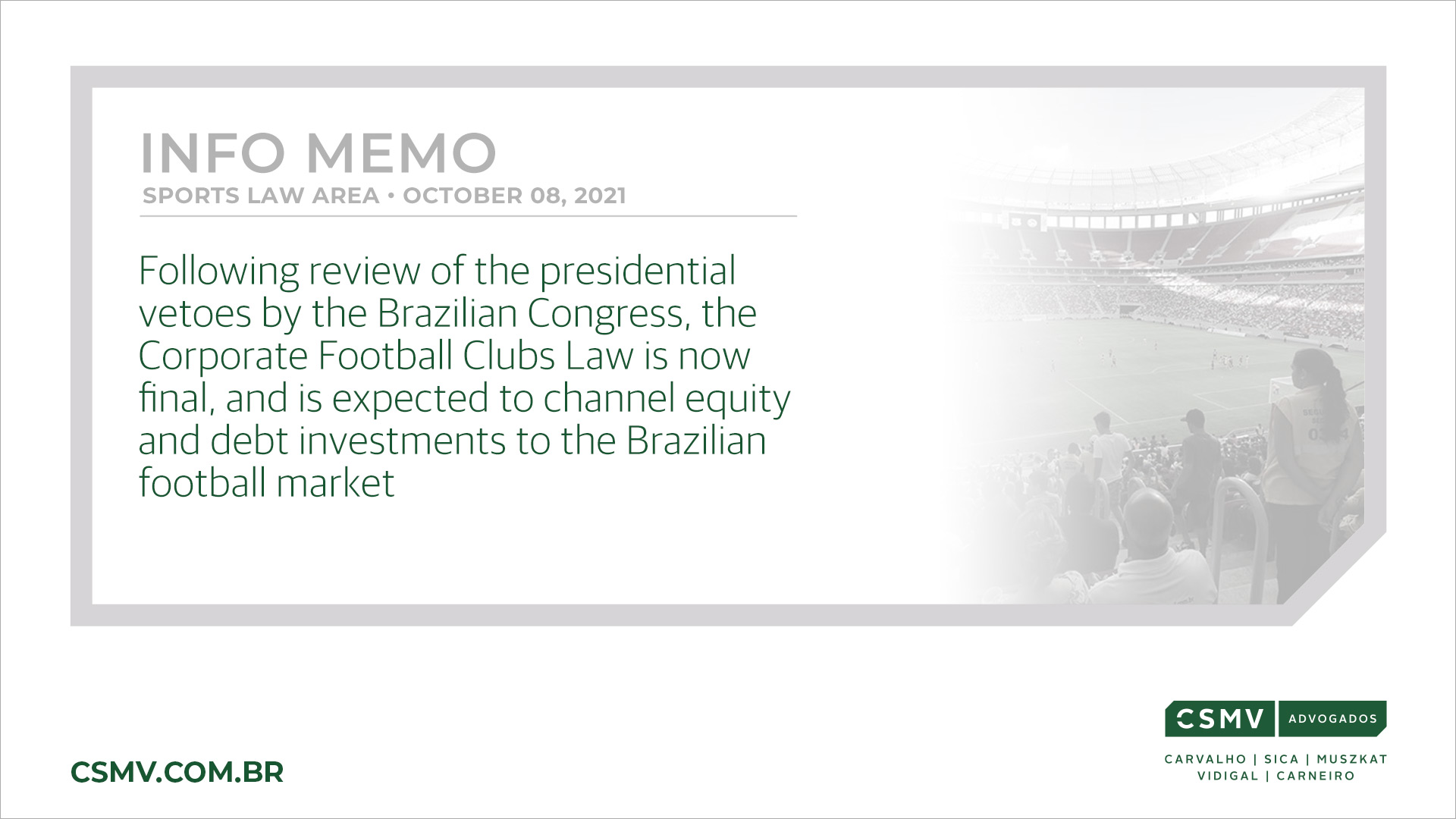 INFO MEMO
SPORTS LAW AREA • OCTOBER 08, 2021

Following review of the presidential vetoes by the Brazilian Congress, the Corporate Football Clubs Law is now final, and is expected to channel equity and debt investments to the Brazilian football market

CSMV.COM.BR

CSMV ADVOGADOS
CARVALHO | SICA | MUSZKAT
VIDIGAL | CARNEIRO